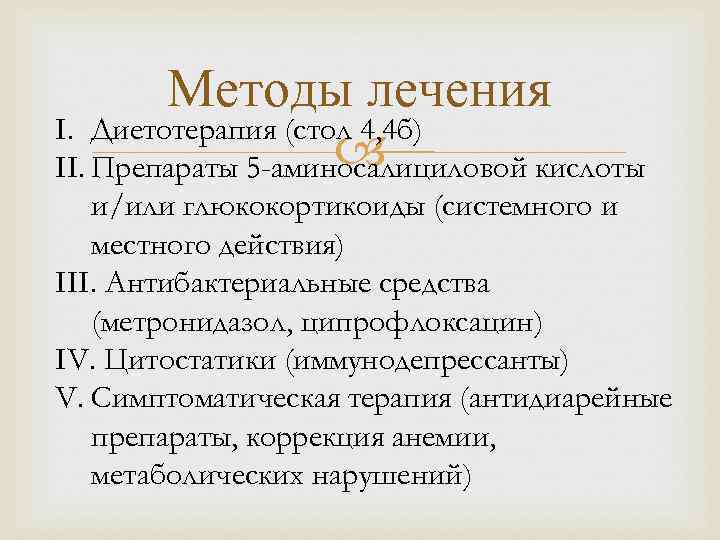 Методы лечения

I. Диетотерапия (стол 4,4б)
II. Препараты 5-аминосалициловой кислоты и/или глюкокортикоиды (системного и местного действия)
III. Антибактериальные средства (метронидазол, ципрофлоксацин)
IV. Цитостатики (иммунодепрессанты)
V. Симптоматическая терапия (антидиарейные препараты, коррекция анемии, метаболических нарушений)